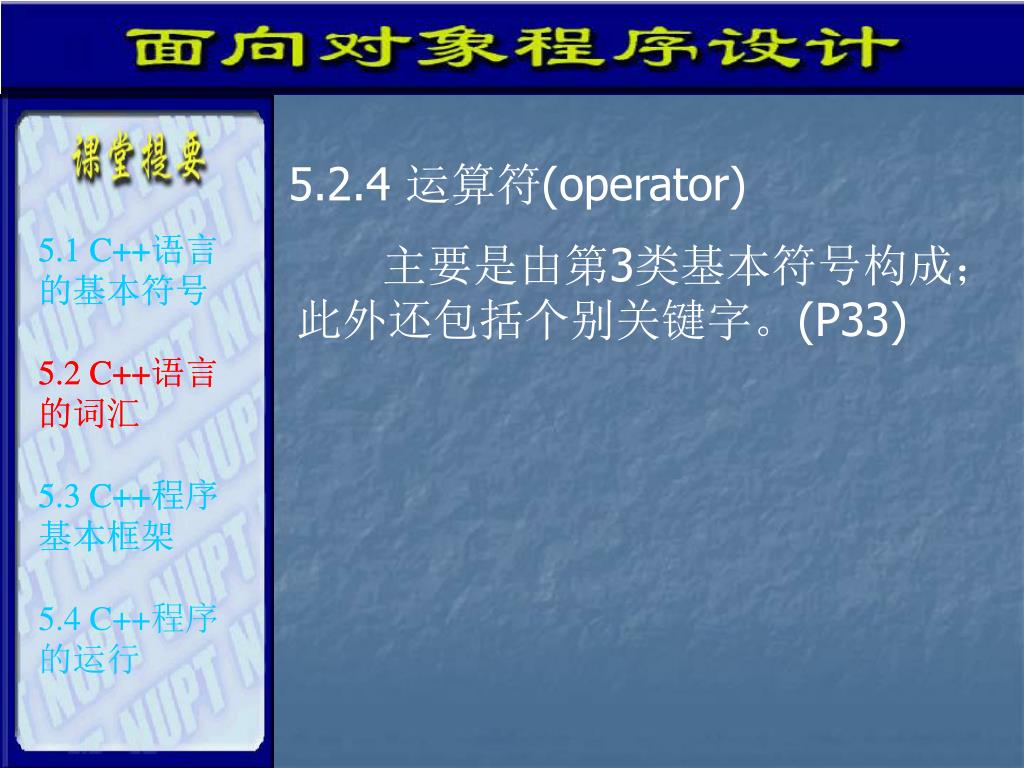 面向对象程序设计

课堂提要

5.1 C++语言的基本符号

5.2 C++语言的词汇

5.3 C++程序基本框架

5.4 C++程序的运行

5.2.4 运算符(operator)

主要是由第3类基本符号构成；此外还包括个别关键字。(P33)